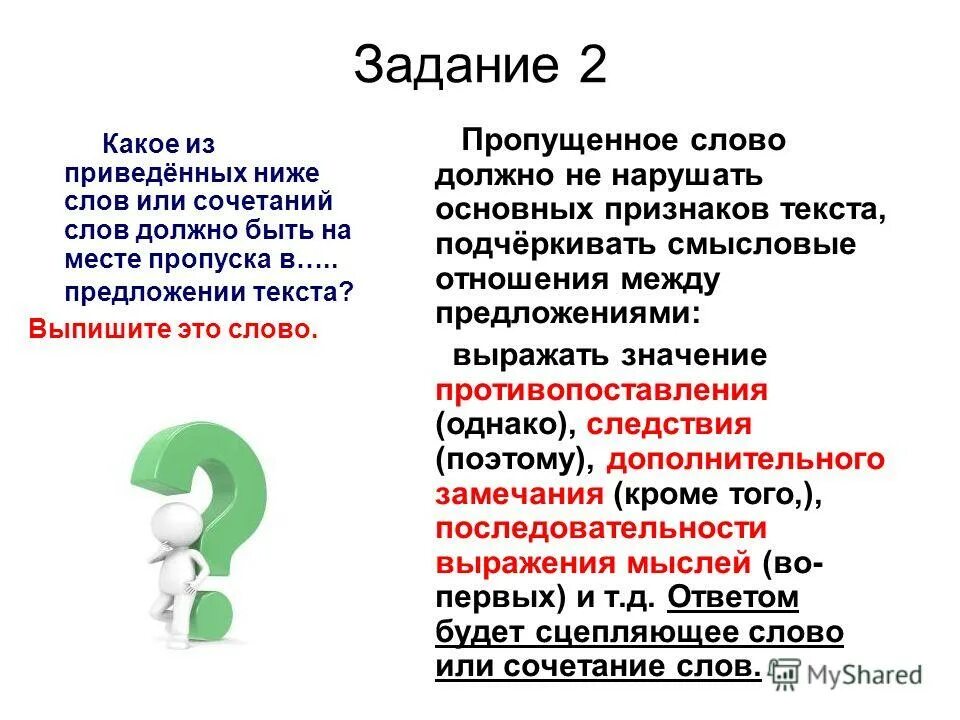 Задание 2

Какое из приведённых ниже слов или сочетаний слов должно быть на месте пропуска в….. предложении текста?

Выпишите это слово.

Пропущенное слово должно не нарушать основных признаков текста, подчёркивать смысловые отношения между предложениями:

выражать значение противопоставления (однако), следствия (поэтому), дополнительного замечания (кроме того,), последовательности выражения мыслей (во-первых) и т.д. Ответом будет сцепляющее слово или сочетание слов.

MyShared